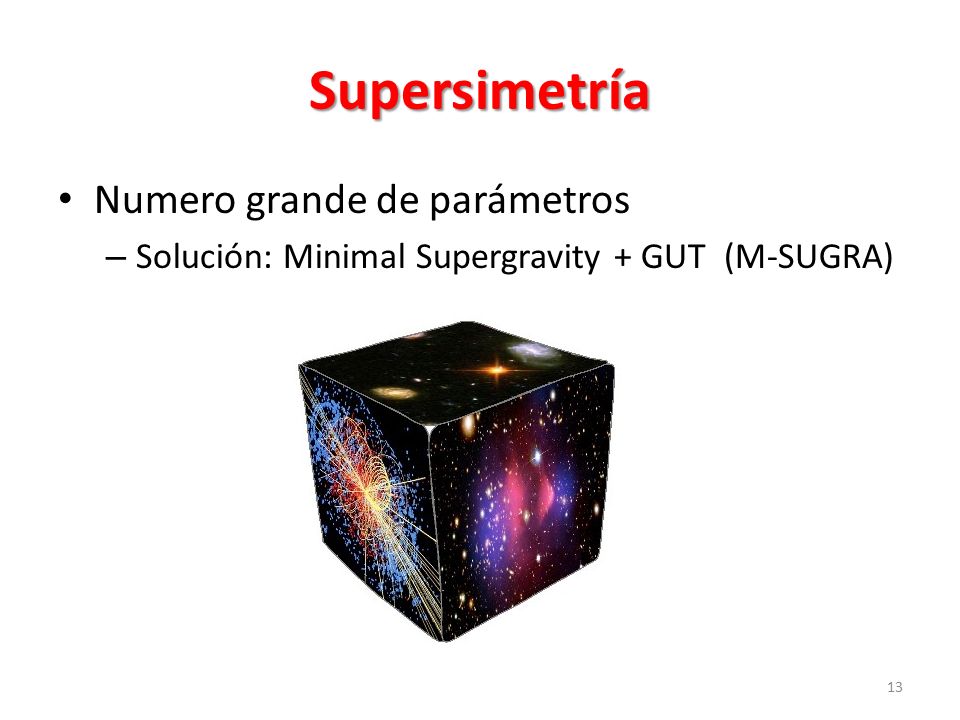 Supersimetría

• Numero grande de parámetros
 – Solución: Minimal Supergravity + GUT (M-SUGRA)

13